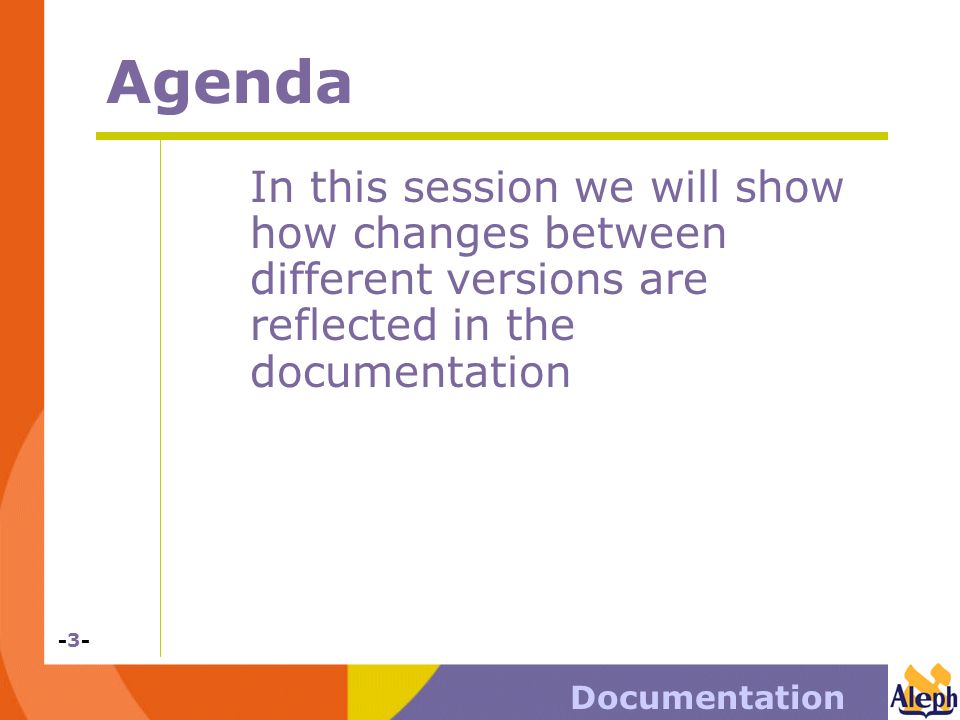 Agenda

In this session we will show how changes between different versions are reflected in the documentation

-3-

Documentation

Aleph